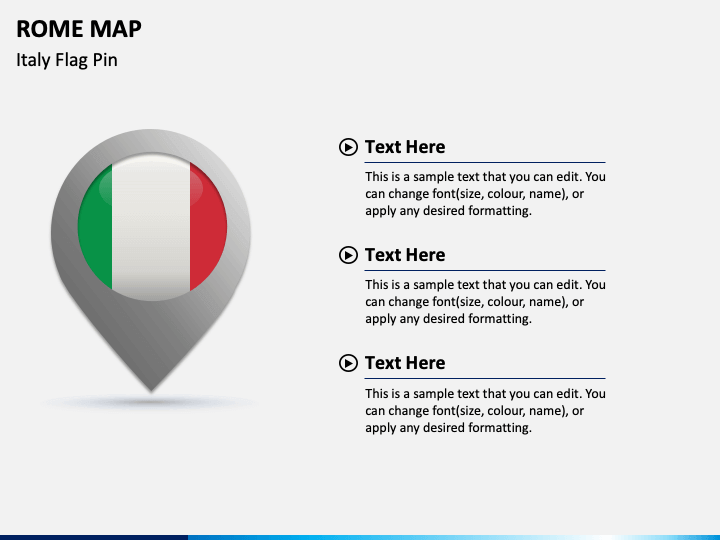 ROME MAP

Italy Flag Pin

Text Here

This is a sample text that you can edit. You can change font(size, colour, name), or apply any desired formatting.

Text Here

This is a sample text that you can edit. You can change font(size, colour, name), or apply any desired formatting.

Text Here

This is a sample text that you can edit. You can change font(size, colour, name), or apply any desired formatting.